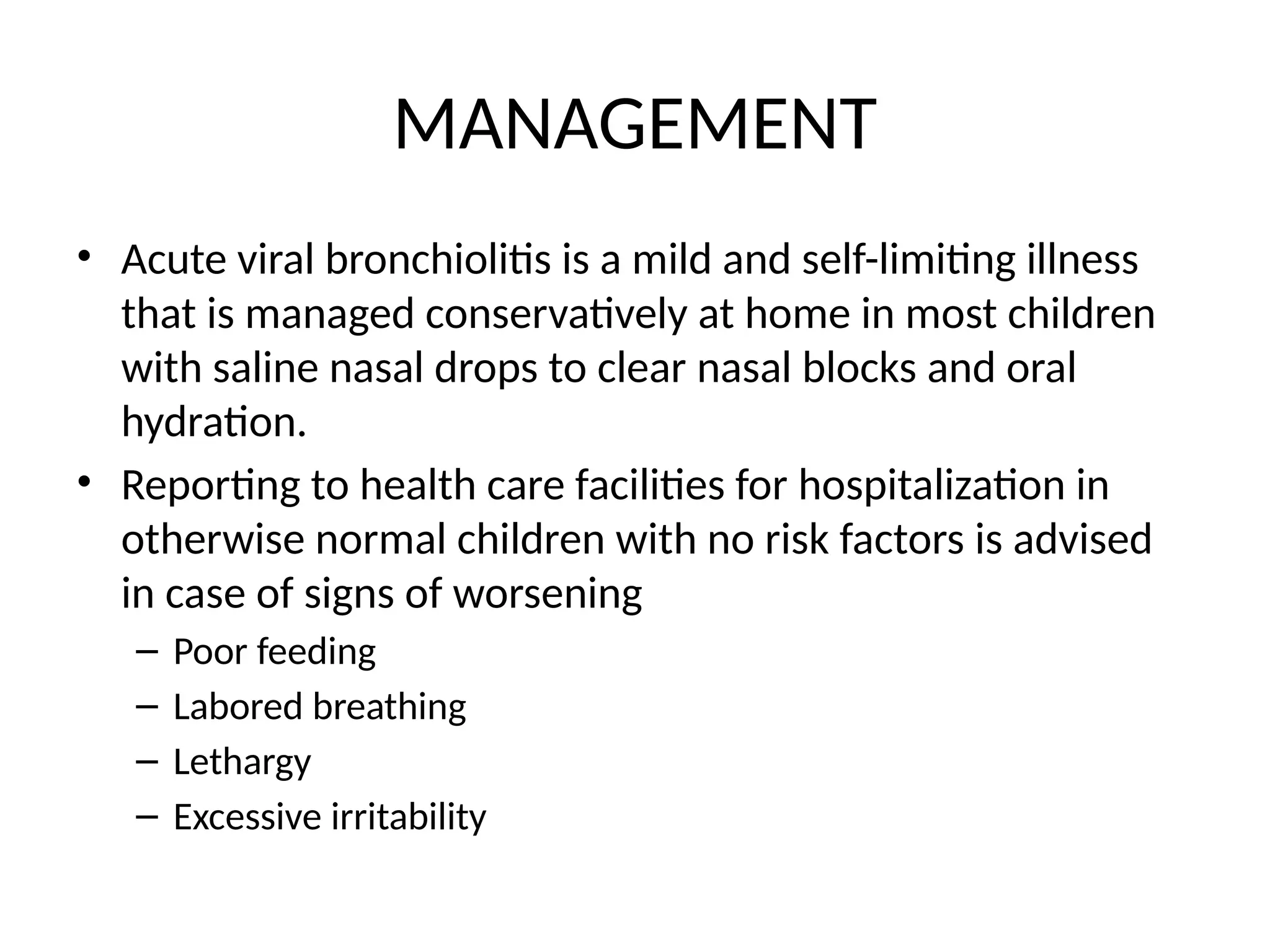 MANAGEMENT

• Acute viral bronchiolitis is a mild and self-limiting illness that is managed conservatively at home in most children with saline nasal drops to clear nasal blocks and oral hydration.

• Reporting to health care facilities for hospitalization in otherwise normal children with no risk factors is advised in case of signs of worsening

– Poor feeding
– Labored breathing
– Lethargy
– Excessive irritability